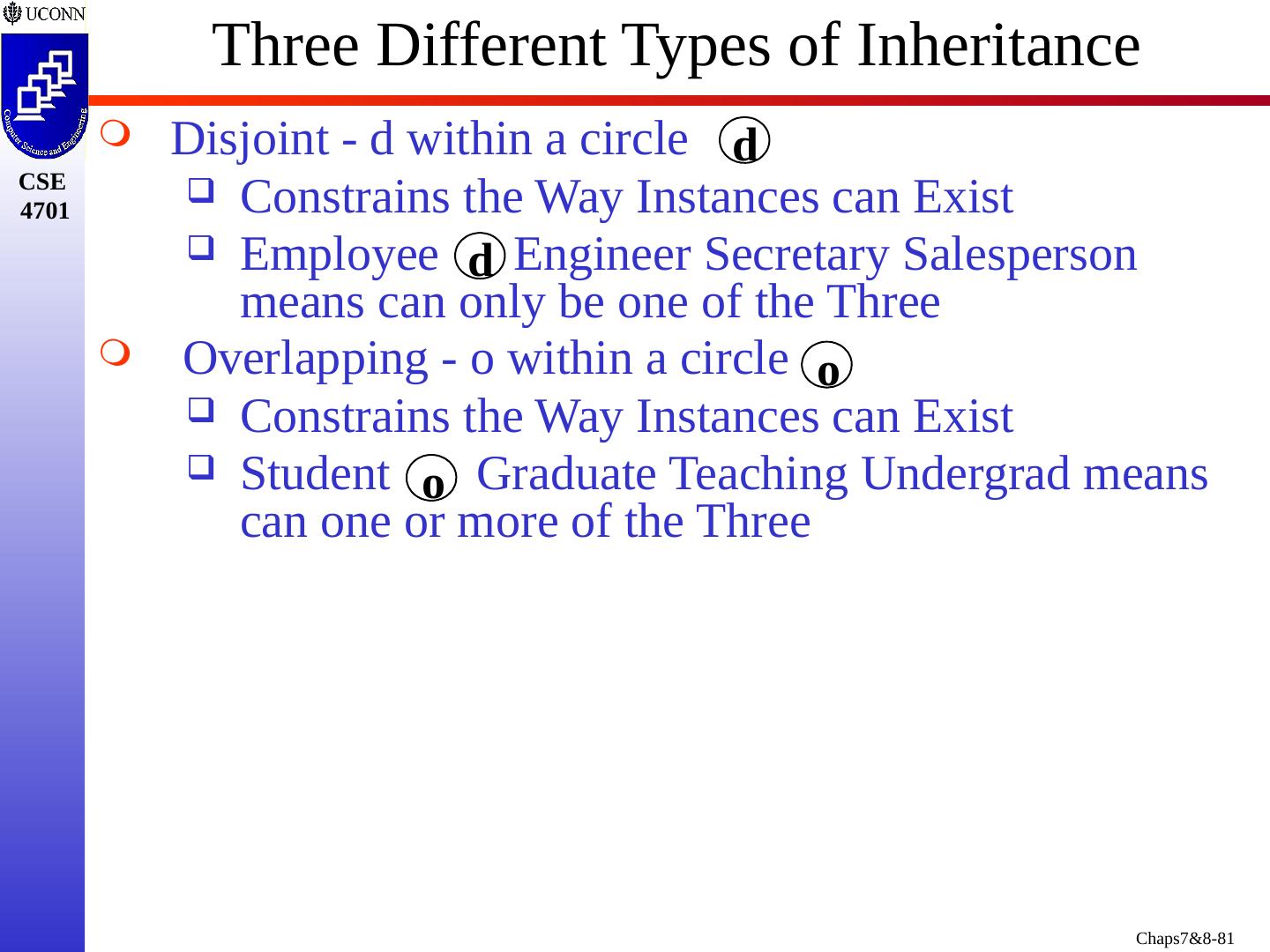 UCONN

Computer Science and Engineering

CSE 4701

Three Different Types of Inheritance

Disjoint - d within a circle d

Constrains the Way Instances can Exist

Employee d Engineer Secretary Salesperson means can only be one of the Three

Overlapping - o within a circle o

Constrains the Way Instances can Exist

Student o Graduate Teaching Undergrad means can one or more of the Three

Chaps7&8-81